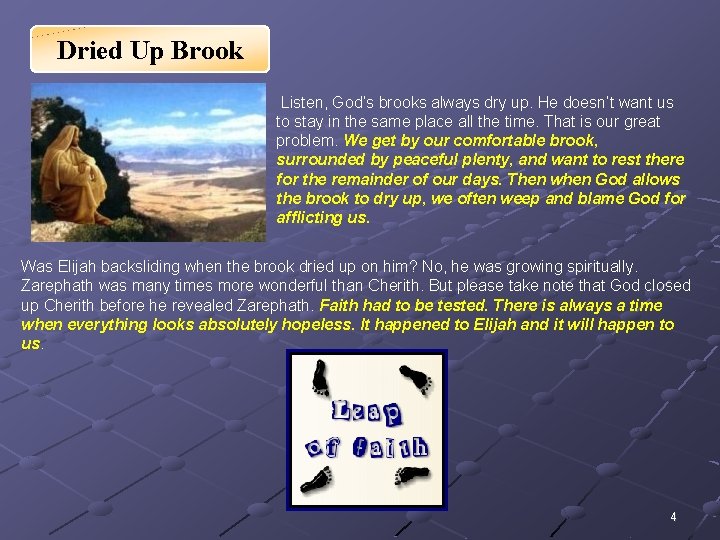 Dried Up Brook

Listen, God's brooks always dry up. He doesn't want us to stay in the same place all the time. That is our great problem. We get by our comfortable brook, surrounded by peaceful plenty, and want to rest there for the remainder of our days. Then when God allows the brook to dry up, we often weep and blame God for afflicting us.

Was Elijah backsliding when the brook dried up on him? No, he was growing spiritually. Zarephath was many times more wonderful than Cherith. But please take note that God closed up Cherith before he revealed Zarephath. Faith had to be tested. There is always a time when everything looks absolutely hopeless. It happened to Elijah and it will happen to us.

Leap of faith

4